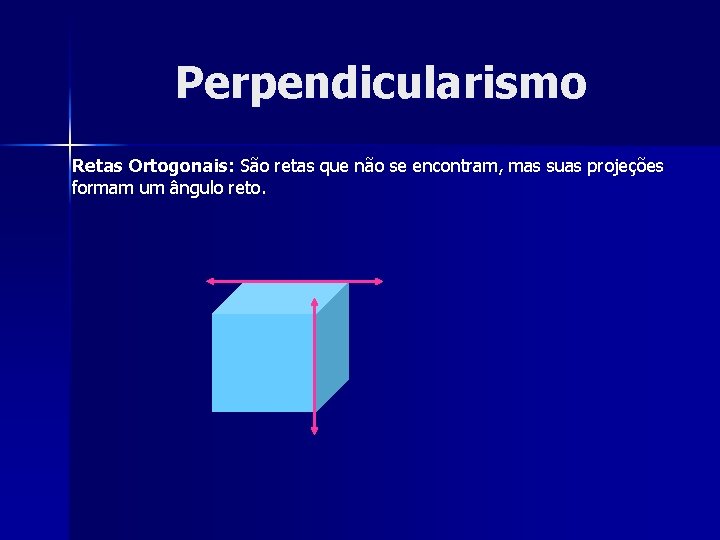 Perpendicularismo

Retas Ortogonais: São retas que não se encontram, mas suas projeções formam um ângulo reto.